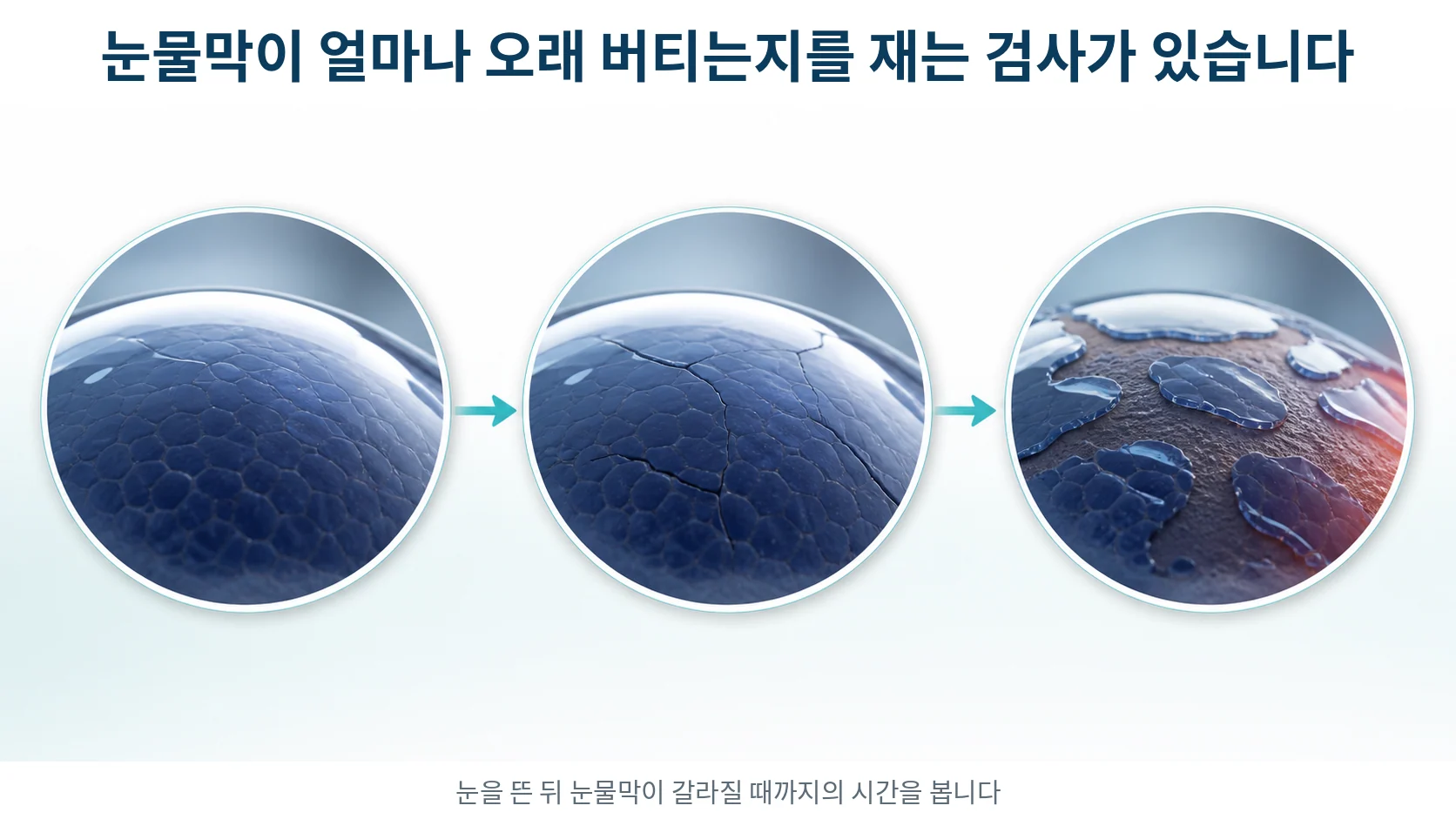 눈물막이 얼마나 오래 버티는지를 재는 검사가 있습니다

눈을 뜬 뒤 눈물막이 갈라질 때까지의 시간을 봅니다